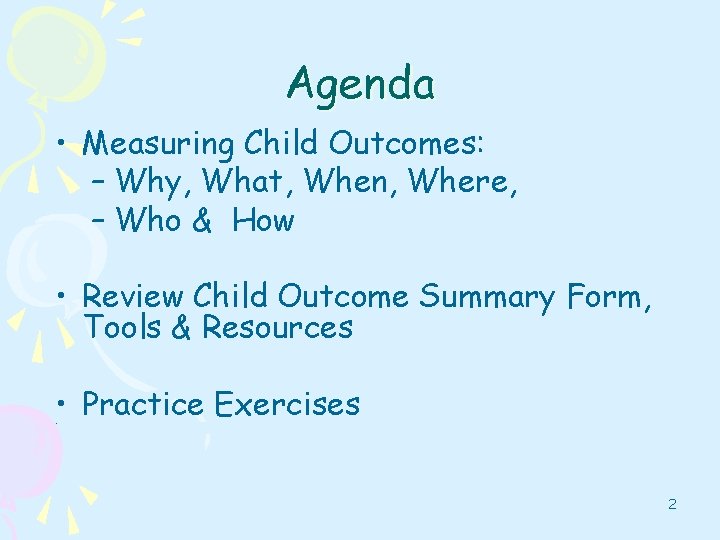 Agenda

• Measuring Child Outcomes:
  – Why, What, When, Where,
  – Who & How

• Review Child Outcome Summary Form, Tools & Resources

• Practice Exercises

2